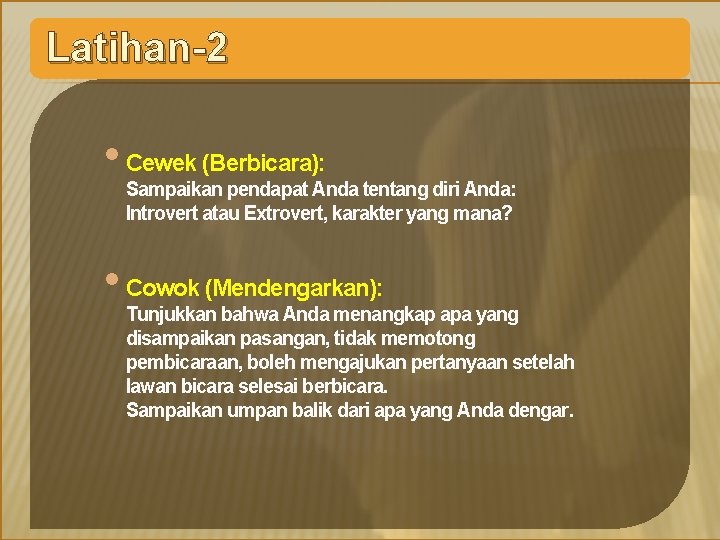 Latihan-2

• Cewek (Berbicara):
Sampaikan pendapat Anda tentang diri Anda: Introvert atau Extrovert, karakter yang mana?

• Cowok (Mendengarkan):
Tunjukkan bahwa Anda menangkap apa yang disampaikan pasangan, tidak memotong pembicaraan, boleh mengajukan pertanyaan setelah lawan bicara selesai berbicara.
Sampaikan umpan balik dari apa yang Anda dengar.